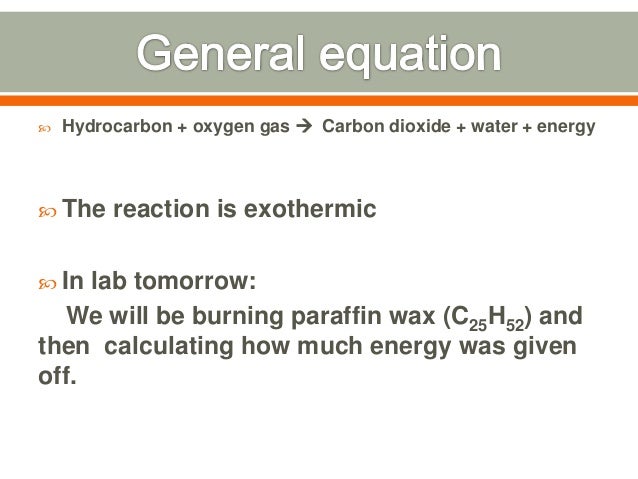 General equation

Hydrocarbon + oxygen gas → Carbon dioxide + water + energy

The reaction is exothermic

In lab tomorrow:
We will be burning paraffin wax ($C_{25}H_{52}$) and then calculating how much energy was given off.